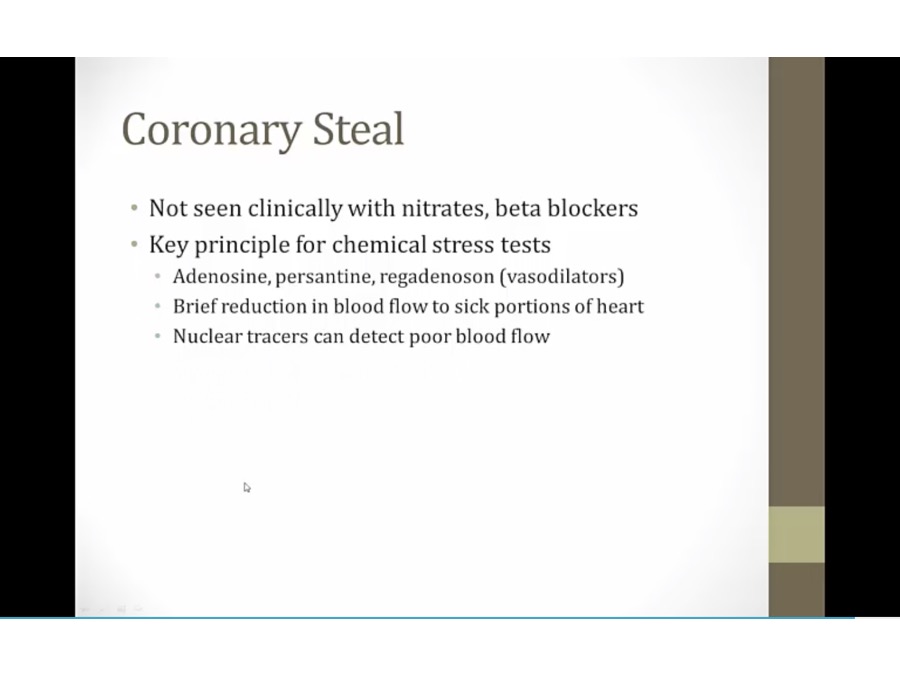 Coronary Steal

• Not seen clinically with nitrates, beta blockers
• Key principle for chemical stress tests
  • Adenosine, persantine, regadenoson (vasodilators)
  • Brief reduction in blood flow to sick portions of heart
  • Nuclear tracers can detect poor blood flow